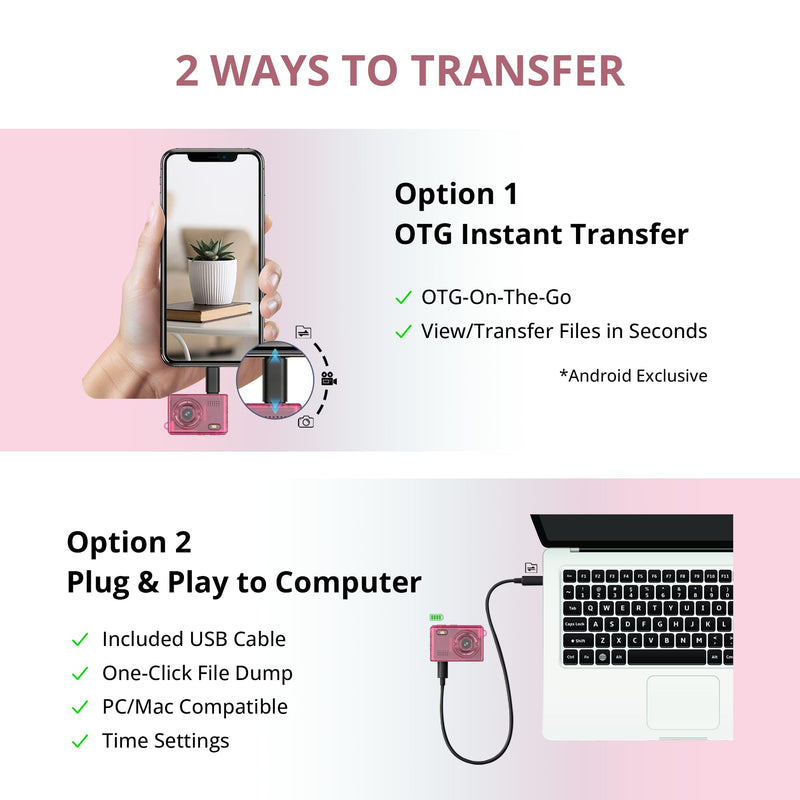 2 WAYS TO TRANSFER

Option 1
OTG Instant Transfer

✓ OTG-On-The-Go
✓ View/Transfer Files in Seconds

*Android Exclusive

Option 2
Plug & Play to Computer

✓ Included USB Cable
✓ One-Click File Dump
✓ PC/Mac Compatible
✓ Time Settings